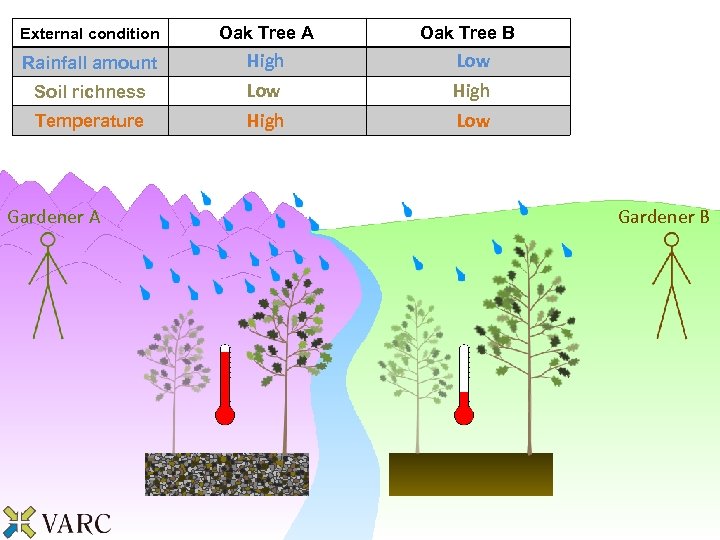 | External condition | Oak Tree A | Oak Tree B |
|---|---|---|
| Rainfall amount | High | Low |
| Soil richness | Low | High |
| Temperature | High | Low |

Gardener A

Gardener B

VARC